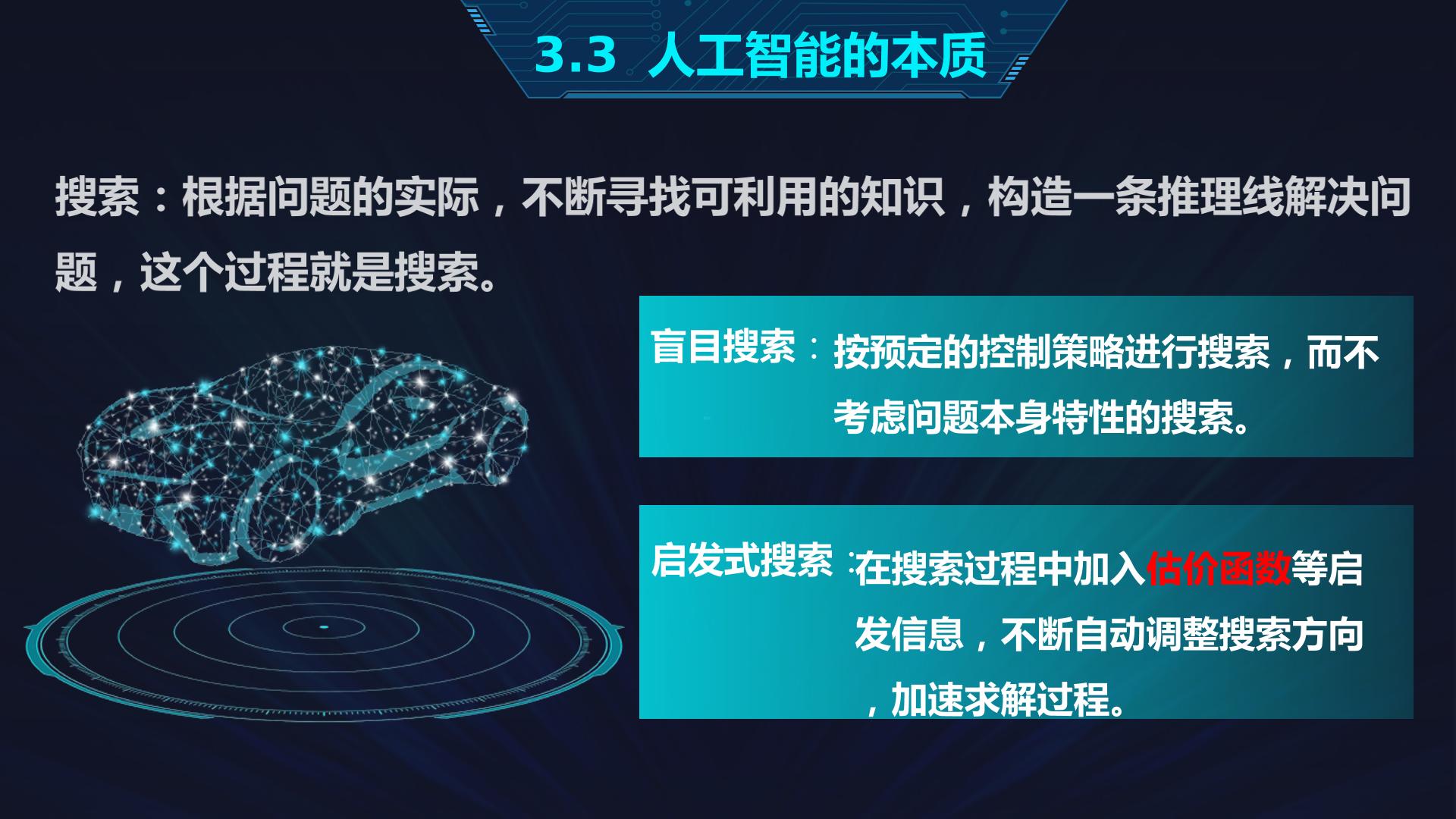 3.3 人工智能的本质

搜索：根据问题的实际，不断寻找可利用的知识，构造一条推理线解决问题，这个过程就是搜索。

盲目搜索：按预定的控制策略进行搜索，而不考虑问题本身特性的搜索。

启发式搜索：在搜索过程中加入估价函数等启发信息，不断自动调整搜索方向，加速求解过程。